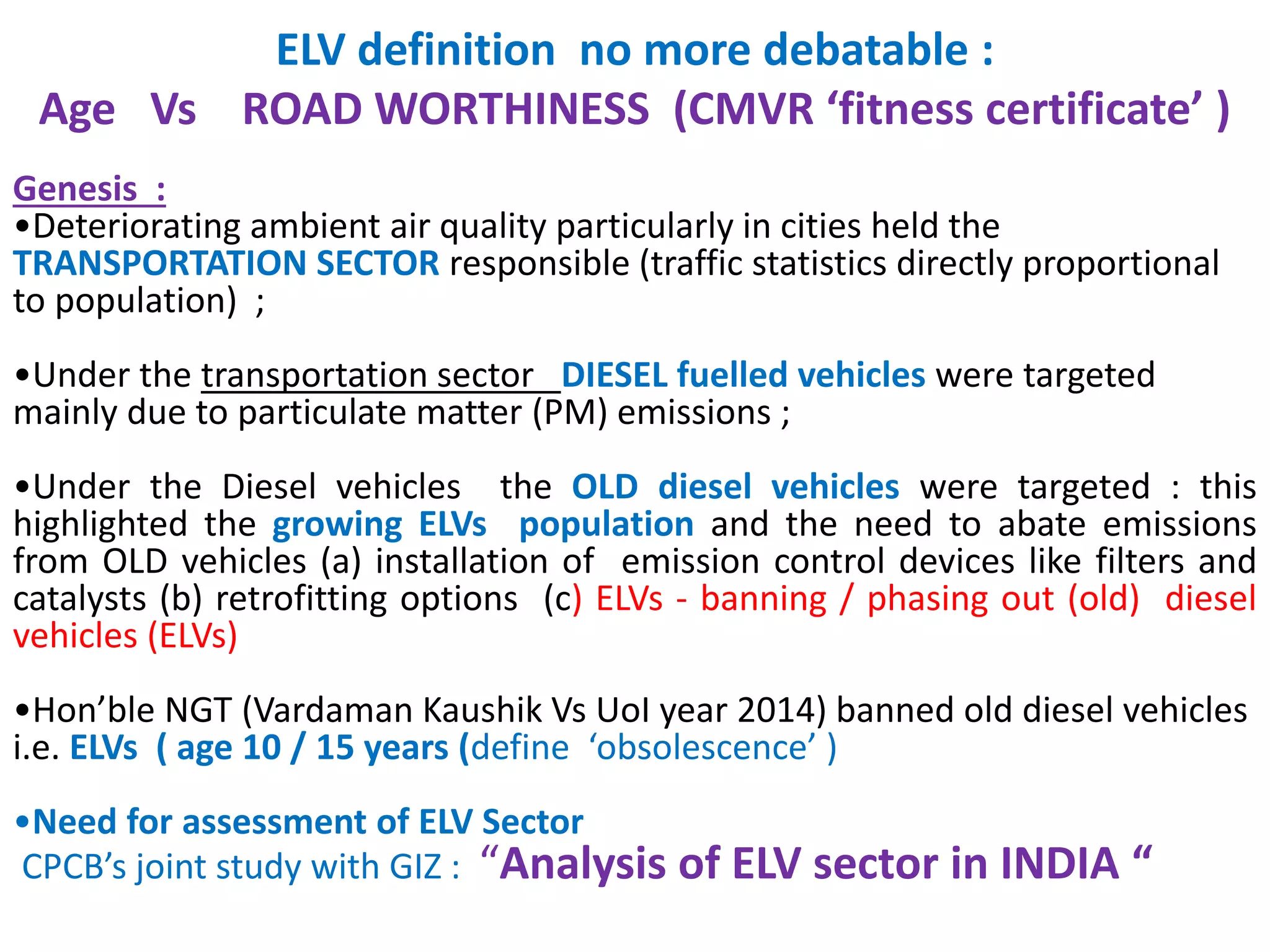 ELV definition no more debatable :
Age Vs ROAD WORTHINESS (CMVR ‘fitness certificate’ )

Genesis :
•Deteriorating ambient air quality particularly in cities held the TRANSPORTATION SECTOR responsible (traffic statistics directly proportional to population) ;

•Under the transportation sector DIESEL fuelled vehicles were targeted mainly due to particulate matter (PM) emissions ;

•Under the Diesel vehicles the OLD diesel vehicles were targeted : this highlighted the growing ELVs population and the need to abate emissions from OLD vehicles (a) installation of emission control devices like filters and catalysts (b) retrofitting options (c) ELVs - banning / phasing out (old) diesel vehicles (ELVs)

•Hon’ble NGT (Vardaman Kaushik Vs UoI year 2014) banned old diesel vehicles i.e. ELVs ( age 10 / 15 years (define ‘obsolescence’ )

•Need for assessment of ELV Sector
CPCB’s joint study with GIZ : “Analysis of ELV sector in INDIA “